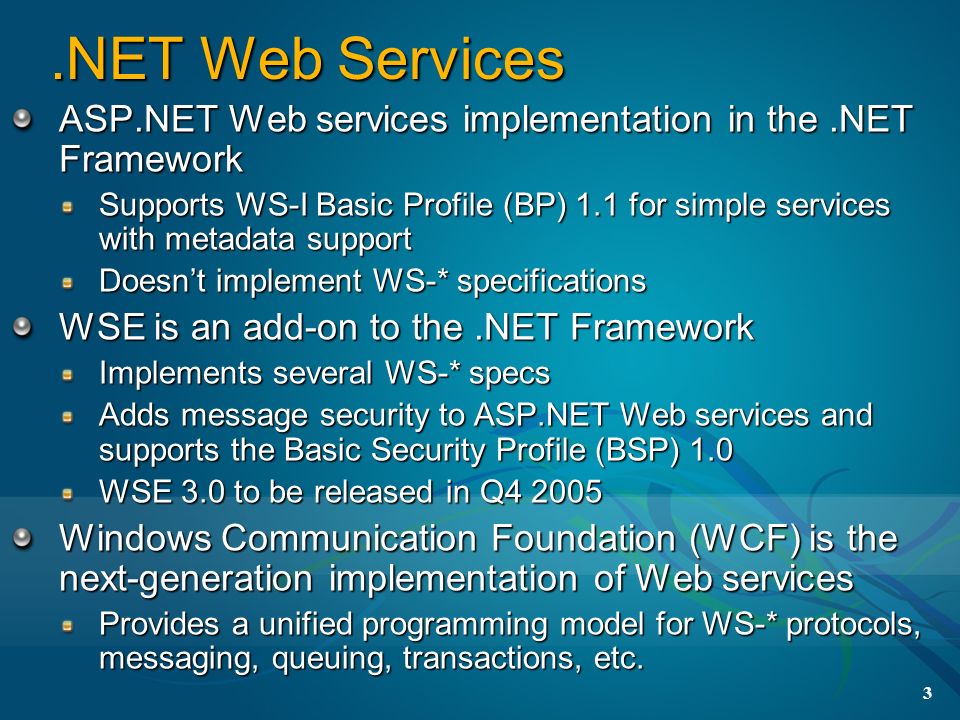 .NET Web Services

ASP.NET Web services implementation in the .NET Framework

Supports WS-I Basic Profile (BP) 1.1 for simple services with metadata support

Doesn’t implement WS-* specifications

WSE is an add-on to the .NET Framework

Implements several WS-* specs

Adds message security to ASP.NET Web services and supports the Basic Security Profile (BSP) 1.0

WSE 3.0 to be released in Q4 2005

Windows Communication Foundation (WCF) is the next-generation implementation of Web services

Provides a unified programming model for WS-* protocols, messaging, queuing, transactions, etc.

3